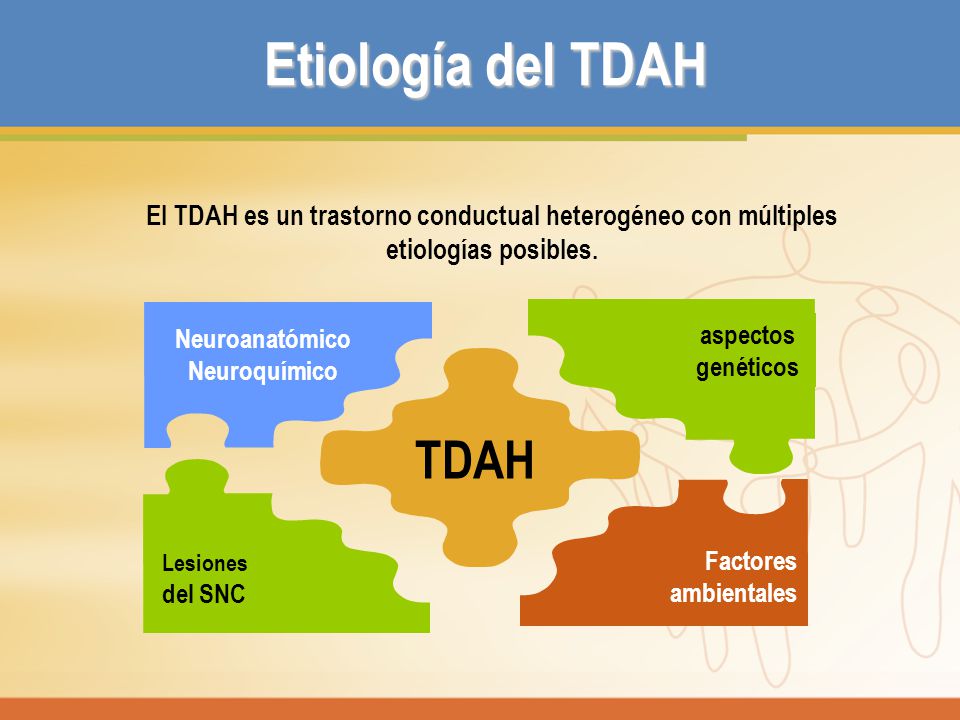 Etiología del TDAH

El TDAH es un trastorno conductual heterogéneo con múltiples etiologías posibles.

Neuroanatómico
Neuroquímico

aspectos
genéticos

TDAH

Lesiones
del SNC

Factores
ambientales